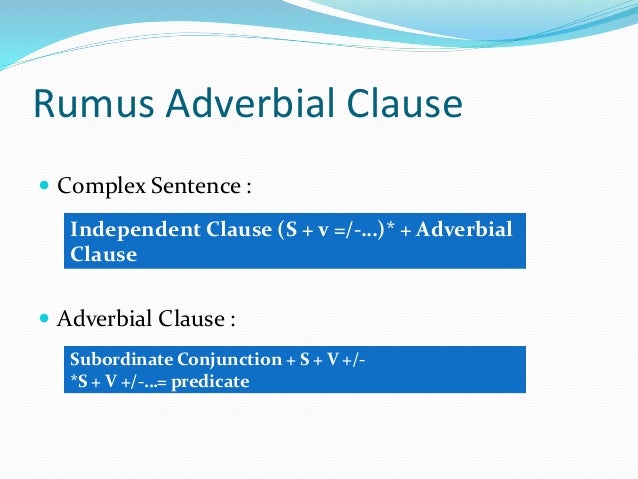 Rumus Adverbial Clause

Complex Sentence :

Independent Clause (S + v =/-...)* + Adverbial Clause

Adverbial Clause :

Subordinate Conjunction + S + V +/-
*S + V +/-...= predicate